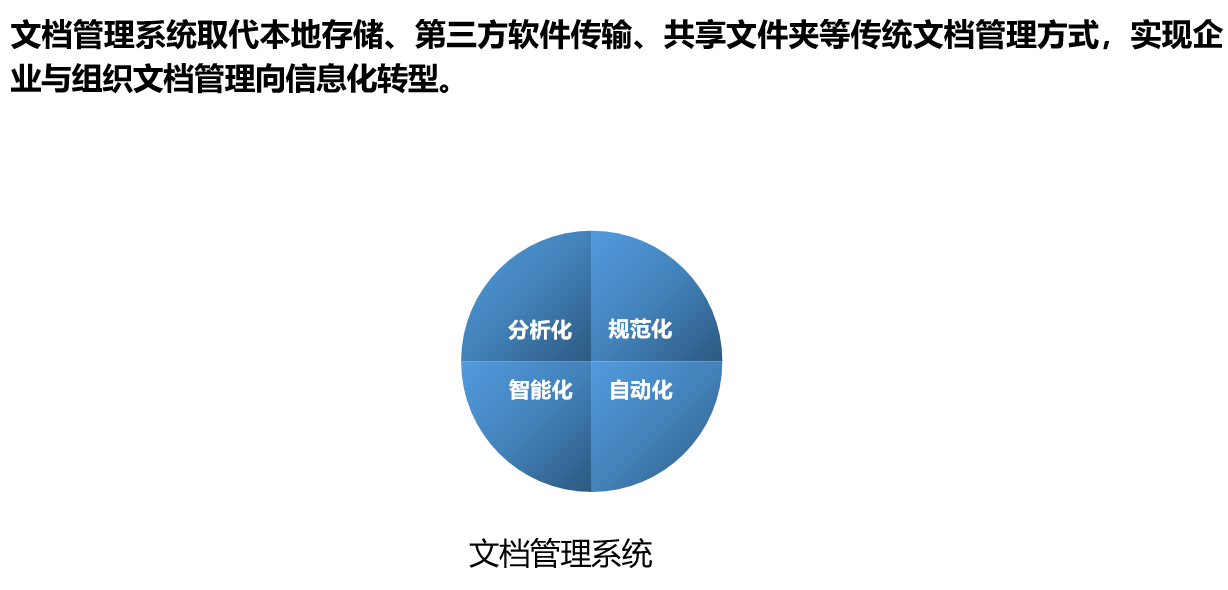 文档管理系统取代本地存储、第三方软件传输、共享文件夹等传统文档管理方式，实现企业与组织文档管理向信息化转型。

分析化
规范化
智能化
自动化

文档管理系统